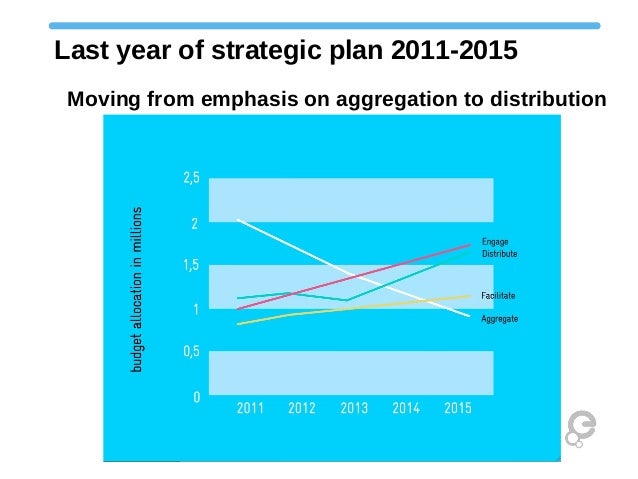 Last year of strategic plan 2011-2015

Moving from emphasis on aggregation to distribution

budget allocation in millions

2,5
2
1,5
1
0,5
0

2011 2012 2013 2014 2015

Engage
Distribute
Facilitate
Aggregate